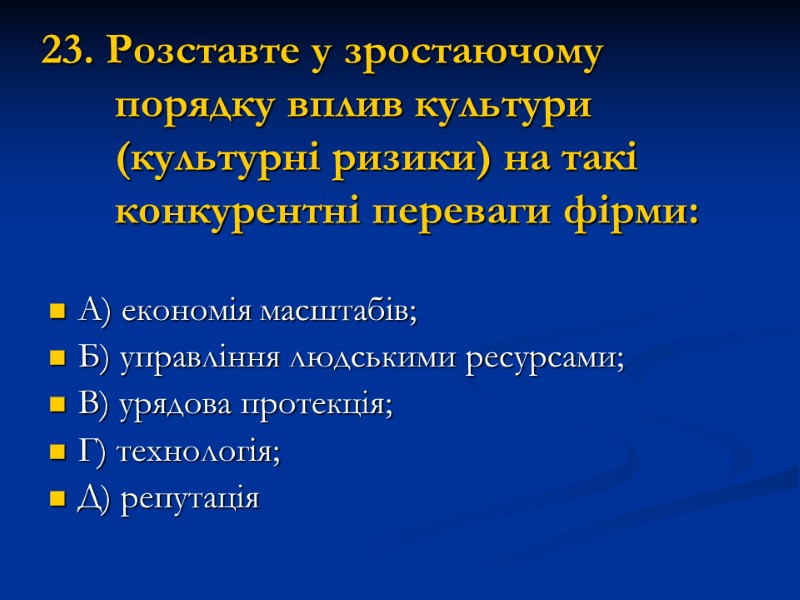 23. Розставте у зростаючому порядку вплив культури (культурні ризики) на такі конкурентні переваги фірми:

А) економія масштабів;
Б) управління людськими ресурсами;
В) урядова протекція;
Г) технологія;
Д) репутація